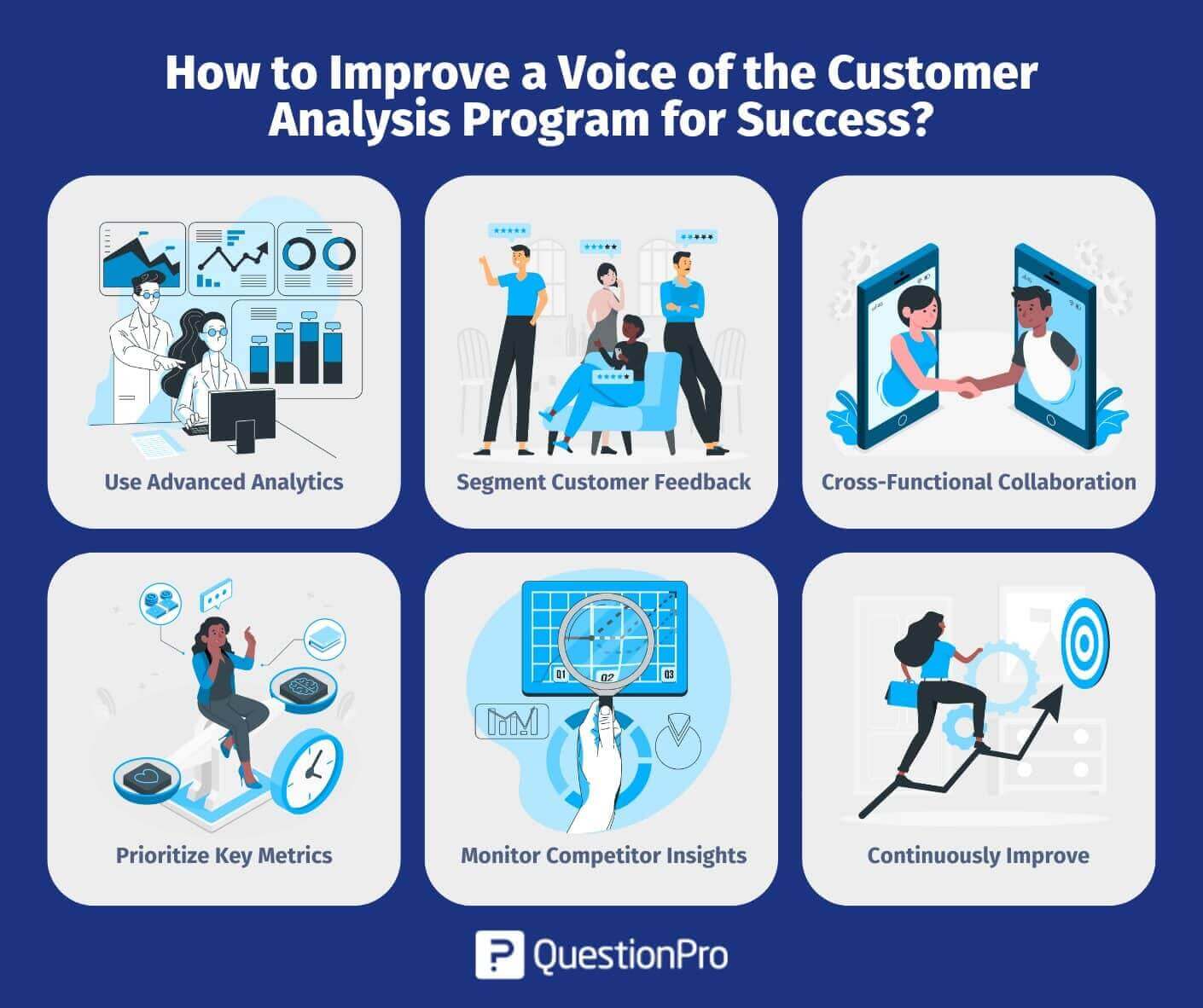 How to Improve a Voice of the Customer Analysis Program for Success?

Use Advanced Analytics

Segment Customer Feedback

Cross-Functional Collaboration

Q1 Q2 Q3

Prioritize Key Metrics

Monitor Competitor Insights

Continuously Improve

QuestionPro